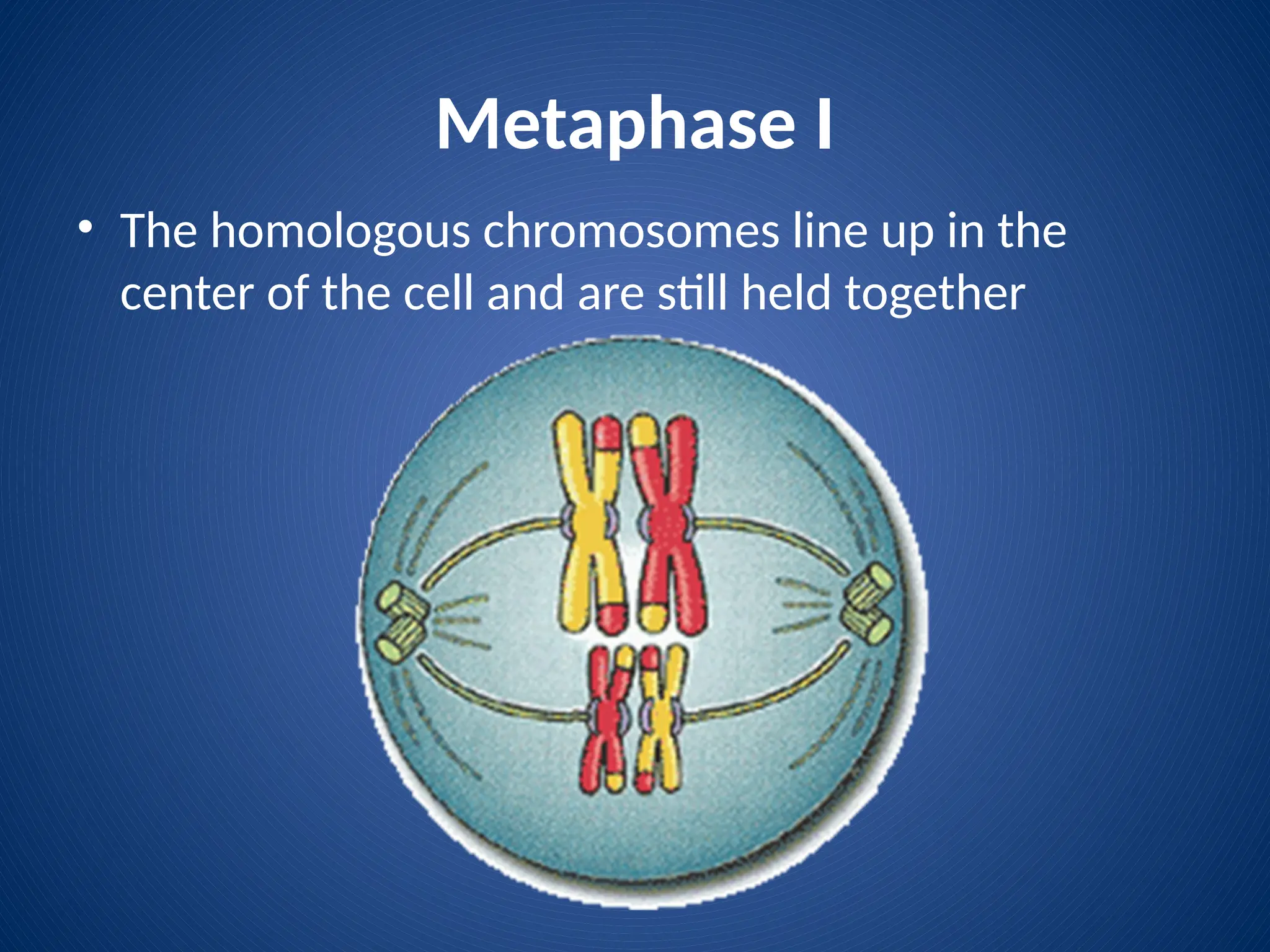 Metaphase I

• The homologous chromosomes line up in the center of the cell and are still held together